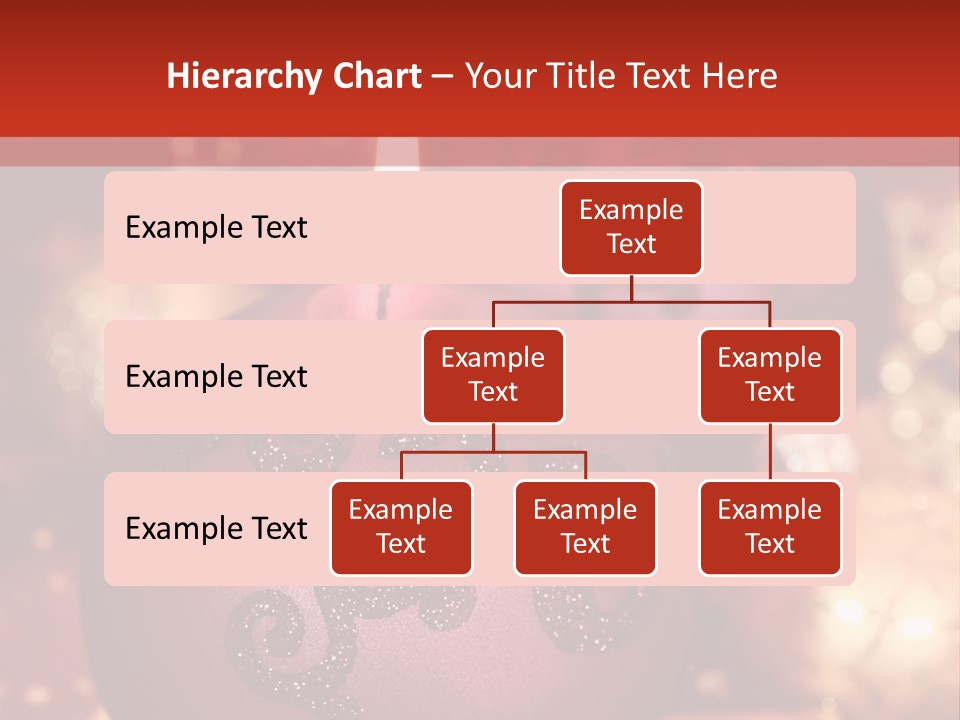 Hierarchy Chart – Your Title Text Here

Example Text

Example Text

Example Text

Example Text

Example Text

Example Text

Example Text

Example Text

Example Text